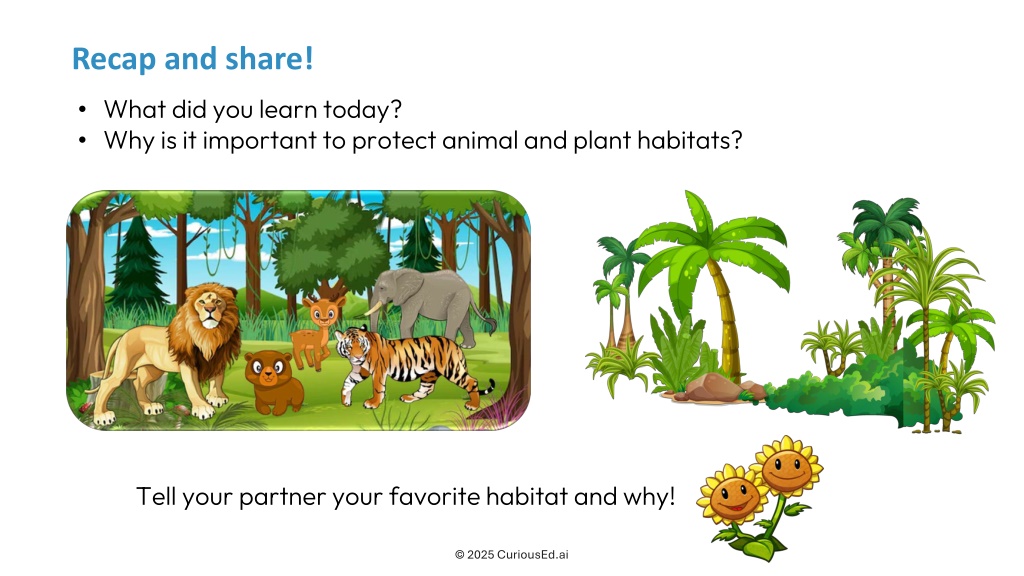 Recap and share!

• What did you learn today?
• Why is it important to protect animal and plant habitats?

Tell your partner your favorite habitat and why!

© 2025 CuriousEd.ai